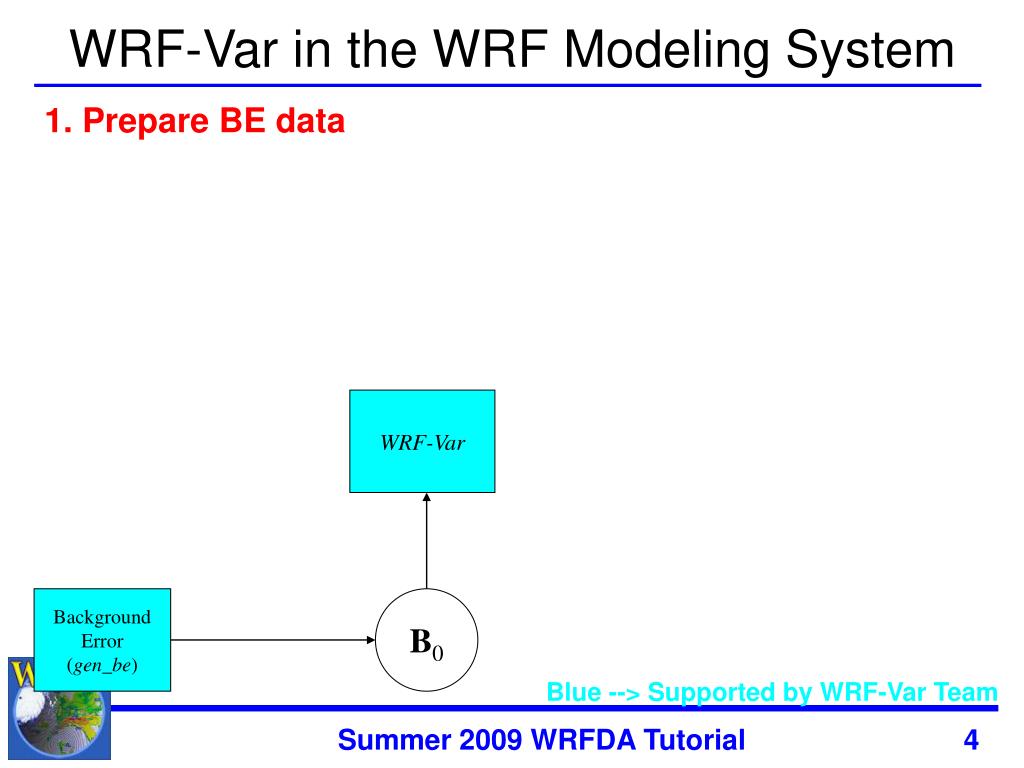 WRF-Var in the WRF Modeling System

1. Prepare BE data

WRF-Var

Background Error (gen_be)

$B_0$

Blue --> Supported by WRF-Var Team

Summer 2009 WRFDA Tutorial

4